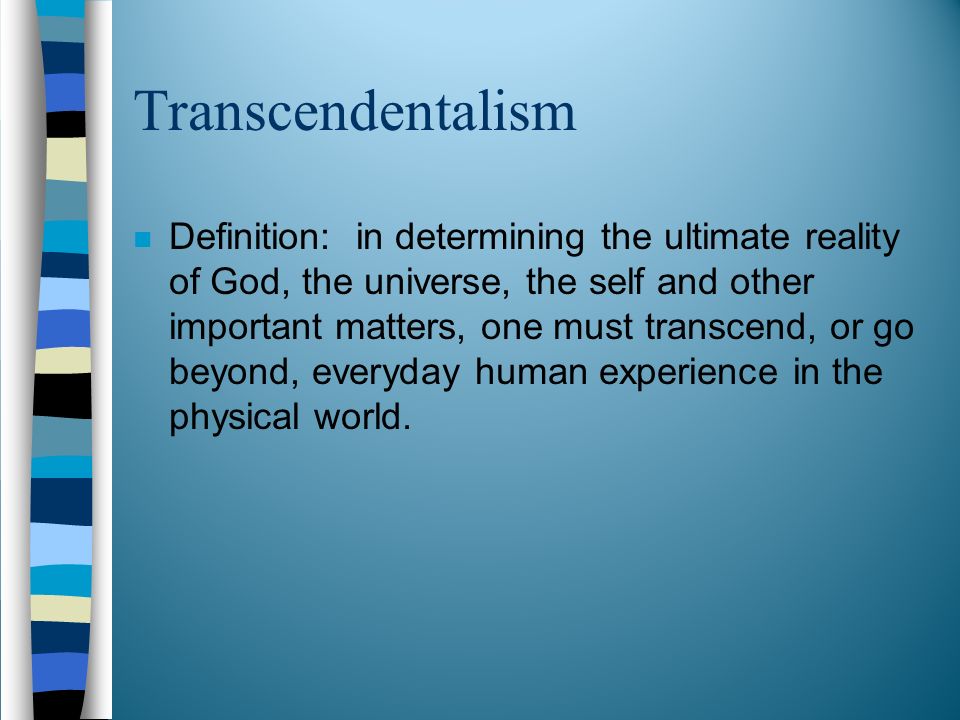 Transcendentalism

Definition: in determining the ultimate reality of God, the universe, the self and other important matters, one must transcend, or go beyond, everyday human experience in the physical world.